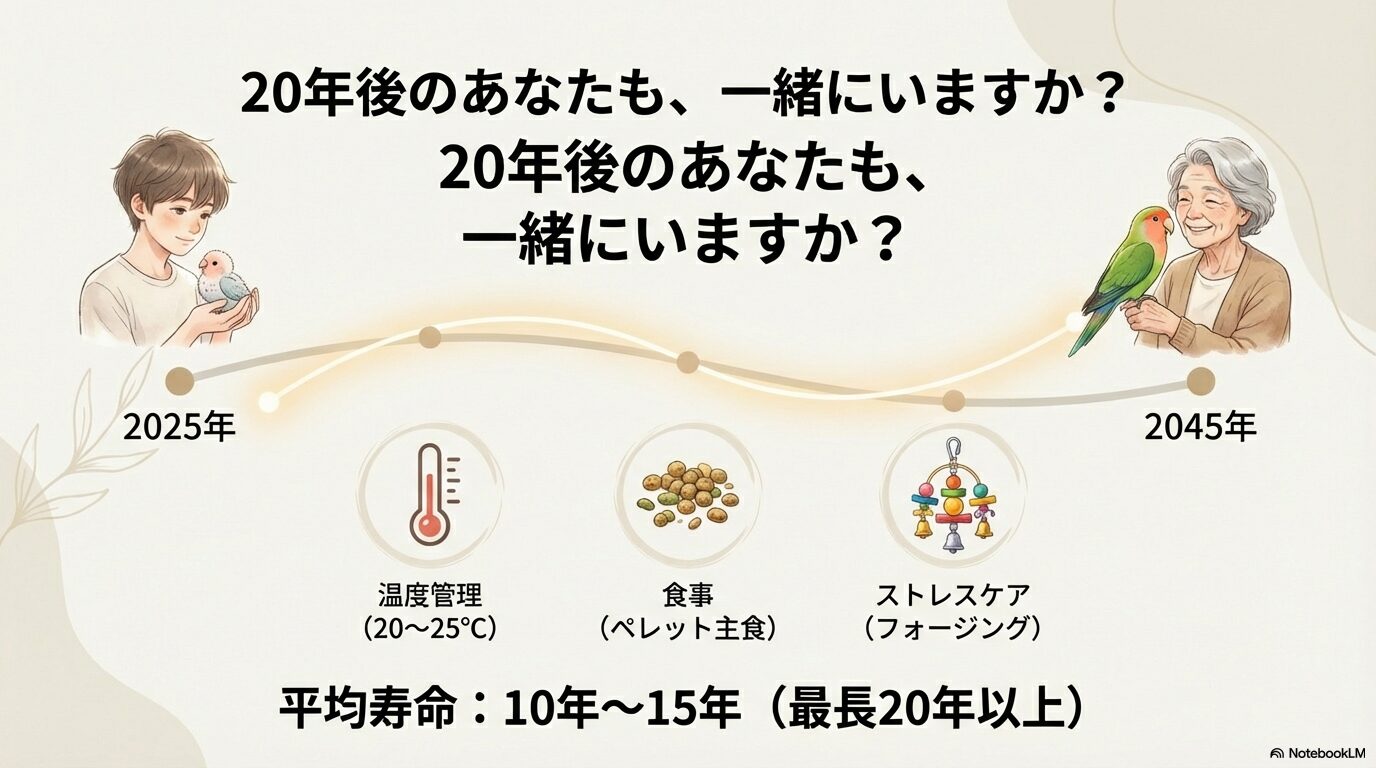 20年後のあなたも、一緒にいますか？
20年後のあなたも、
一緒にいますか？

2025年

2045年

温度管理
（20〜25℃）

食事
（ペレット主食）

ストレスケア
（フォージング）

平均寿命：10年〜15年（最長20年以上）

NotebookLM